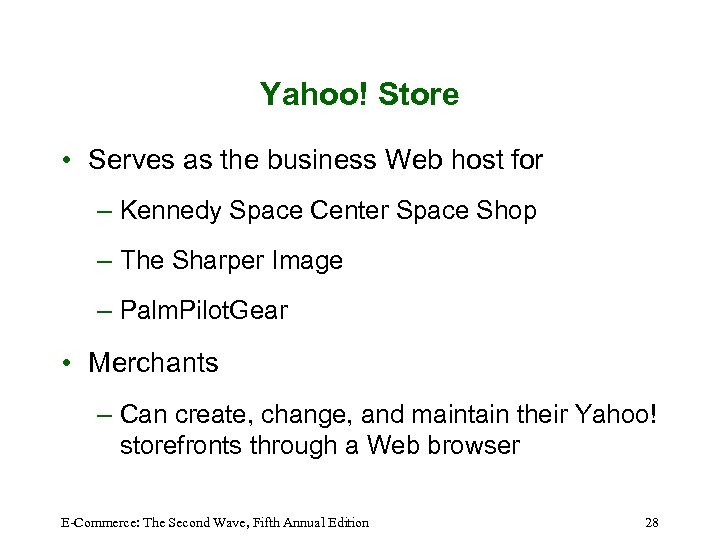 Yahoo! Store

• Serves as the business Web host for

– Kennedy Space Center Space Shop

– The Sharper Image

– PalmPilotGear

• Merchants

– Can create, change, and maintain their Yahoo! storefronts through a Web browser

E-Commerce: The Second Wave, Fifth Annual Edition

28